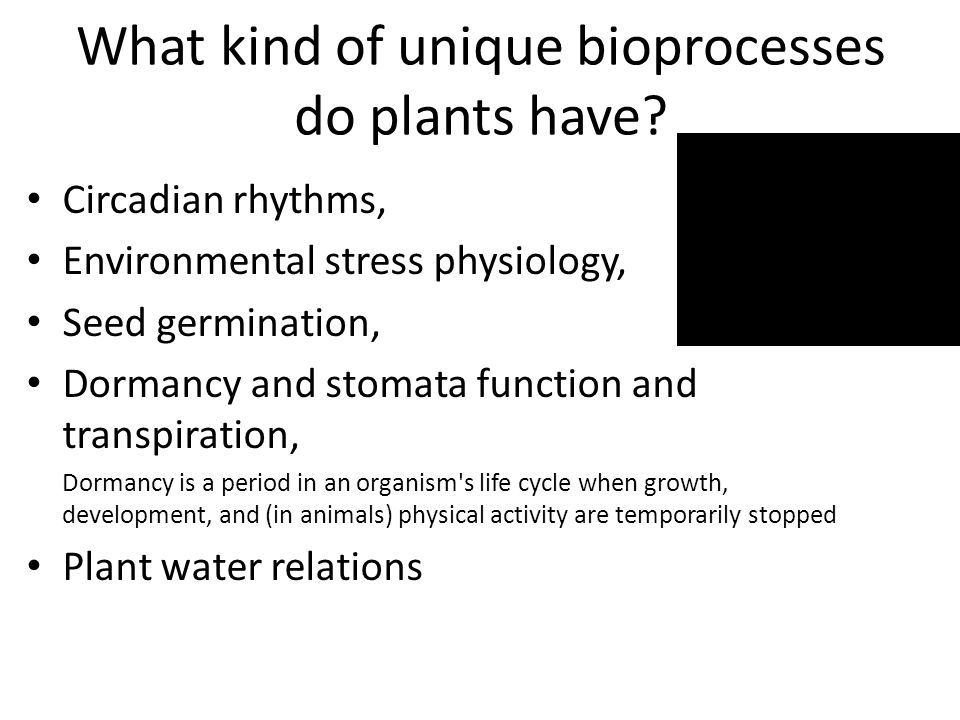 What kind of unique bioprocesses do plants have?

• Circadian rhythms,
• Environmental stress physiology,
• Seed germination,
• Dormancy and stomata function and transpiration,

Dormancy is a period in an organism's life cycle when growth, development, and (in animals) physical activity are temporarily stopped

• Plant water relations